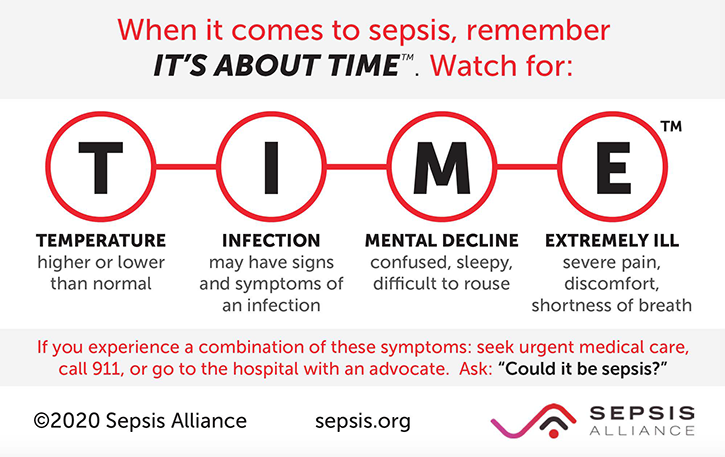 When it comes to sepsis, remember IT'S ABOUT TIME™. Watch for:

T I M E ™

TEMPERATURE
higher or lower than normal

INFECTION
may have signs and symptoms of an infection

MENTAL DECLINE
confused, sleepy, difficult to rouse

EXTREMELY ILL
severe pain, discomfort, shortness of breath

If you experience a combination of these symptoms: seek urgent medical care, call 911, or go to the hospital with an advocate. Ask: "Could it be sepsis?"

©2020 Sepsis Alliance

sepsis.org

SEPSIS ALLIANCE